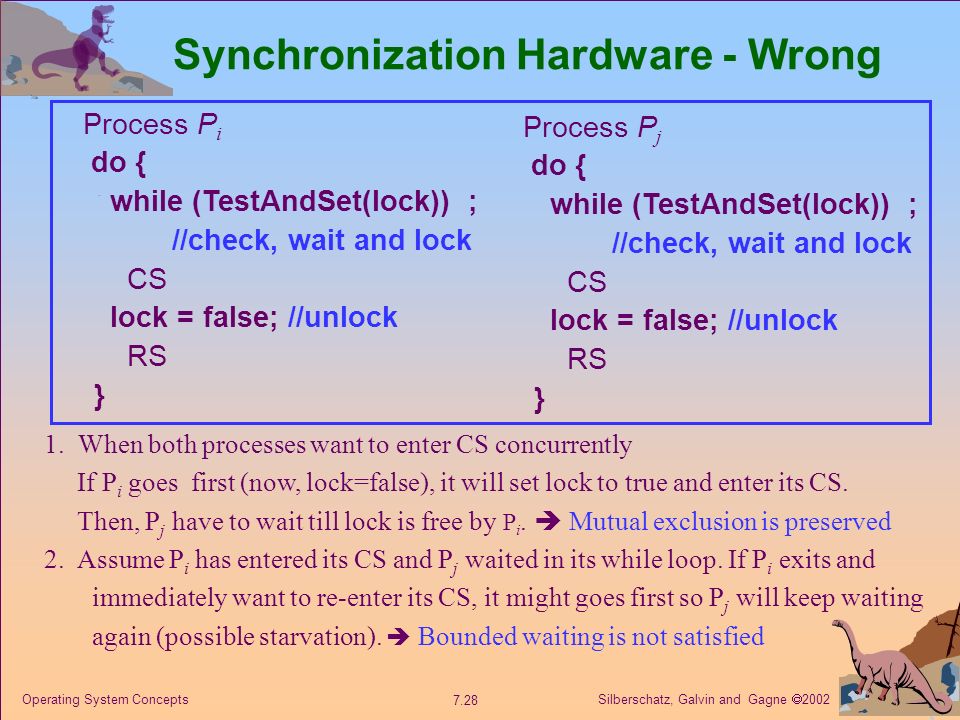 Synchronization Hardware - Wrong

Process $P_i$
do {
while (TestAndSet(lock)) ;
//check, wait and lock
CS
lock = false; //unlock
RS
}

Process $P_j$
do {
while (TestAndSet(lock)) ;
//check, wait and lock
CS
lock = false; //unlock
RS
}

1. When both processes want to enter CS concurrently
If $P_i$ goes first (now, lock=false), it will set lock to true and enter its CS.
Then, $P_j$ have to wait till lock is free by $P_i$. ➔ Mutual exclusion is preserved

2. Assume $P_i$ has entered its CS and $P_j$ waited in its while loop. If $P_i$ exits and immediately want to re-enter its CS, it might goes first so $P_j$ will keep waiting again (possible starvation). ➔ Bounded waiting is not satisfied

Operating System Concepts
7.28
Silberschatz, Galvin and Gagne ©2002